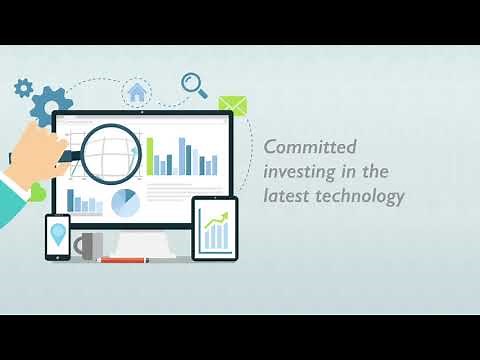 Committed investing in the latest technology